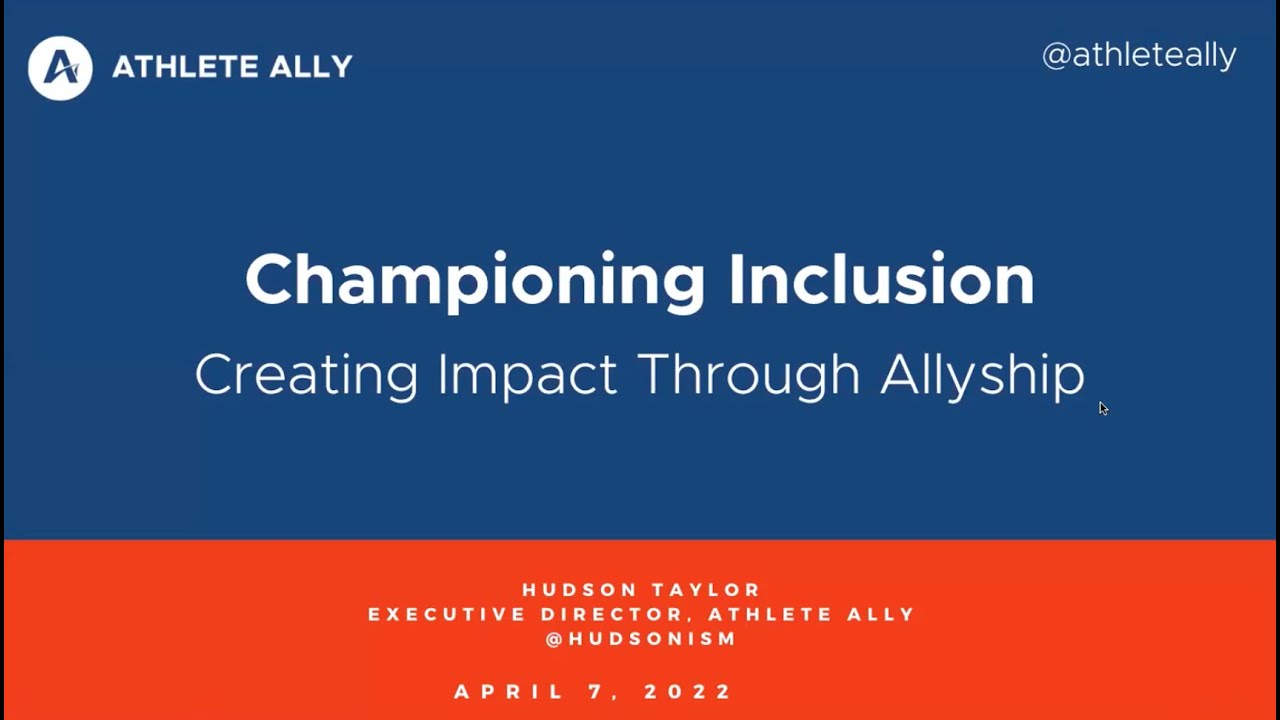 ATHLETE ALLY

@athleteally

Championing Inclusion

Creating Impact Through Allyship

HUDSON TAYLOR
EXECUTIVE DIRECTOR, ATHLETE ALLY
@HUDSONISM

APRIL 7, 2022